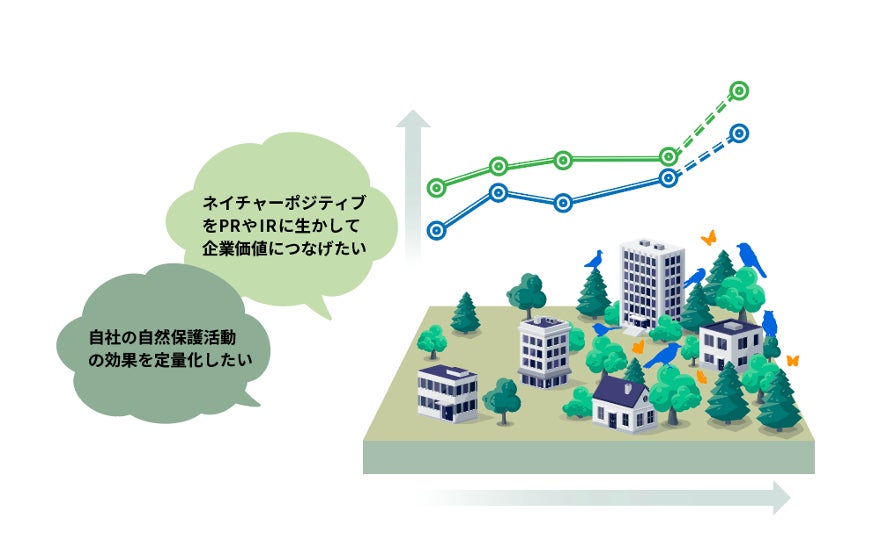 ネイチャーポジティブをPRやIRに生かして企業価値につなげたい

自社の自然保護活動の効果を定量化したい